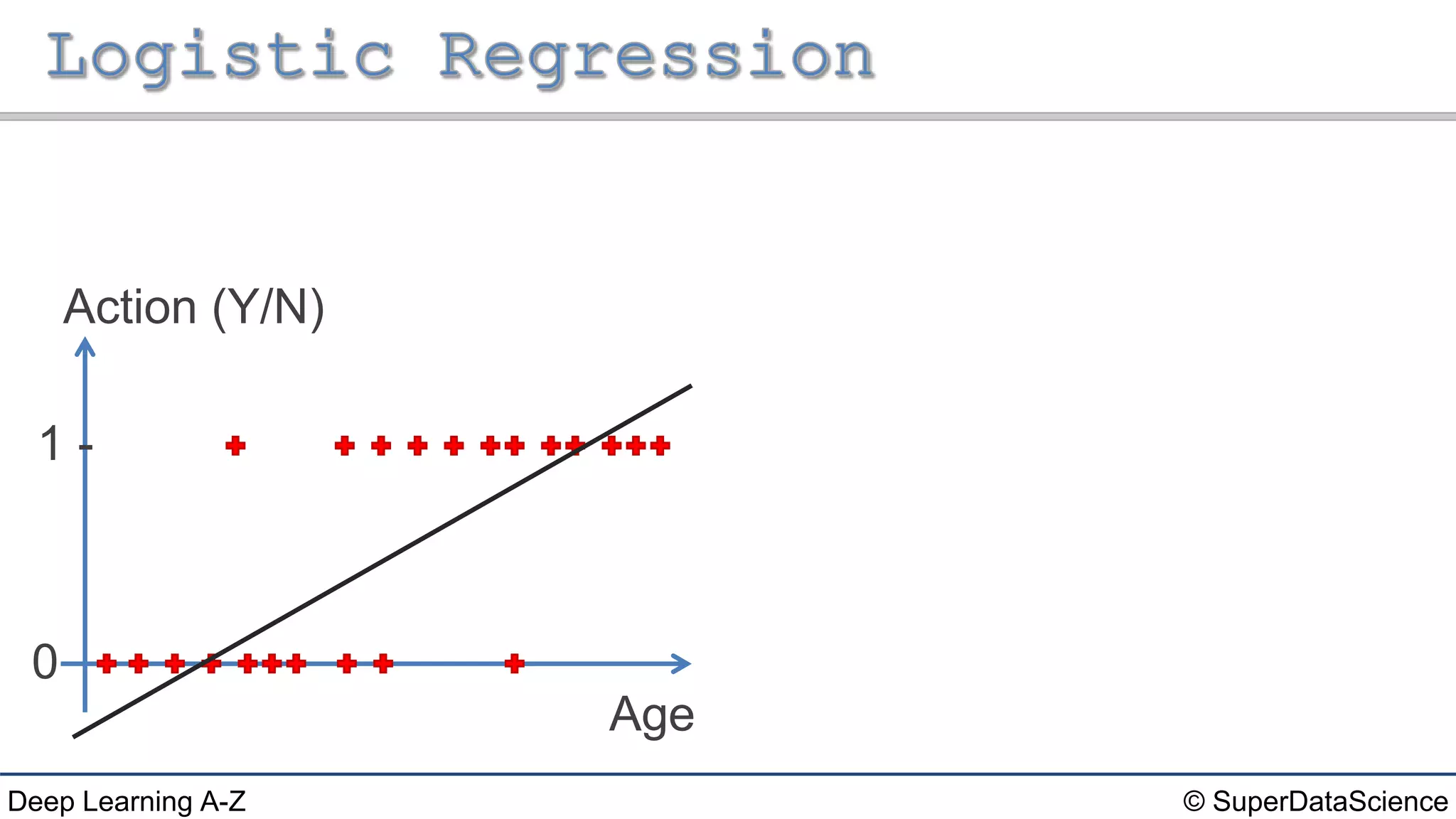 Logistic Regression

Action (Y/N)

1

0

Age

Deep Learning A-Z

© SuperDataScience